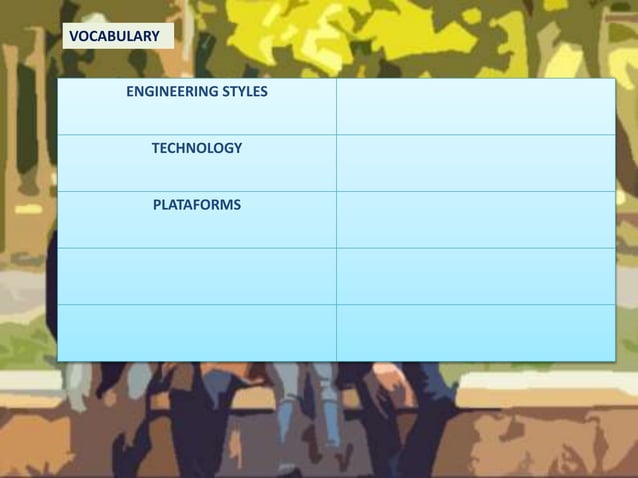 VOCABULARY

| ENGINEERING STYLES | |
|---|---|
| TECHNOLOGY | |
| PLATAFORMS | |
| | |
| | |